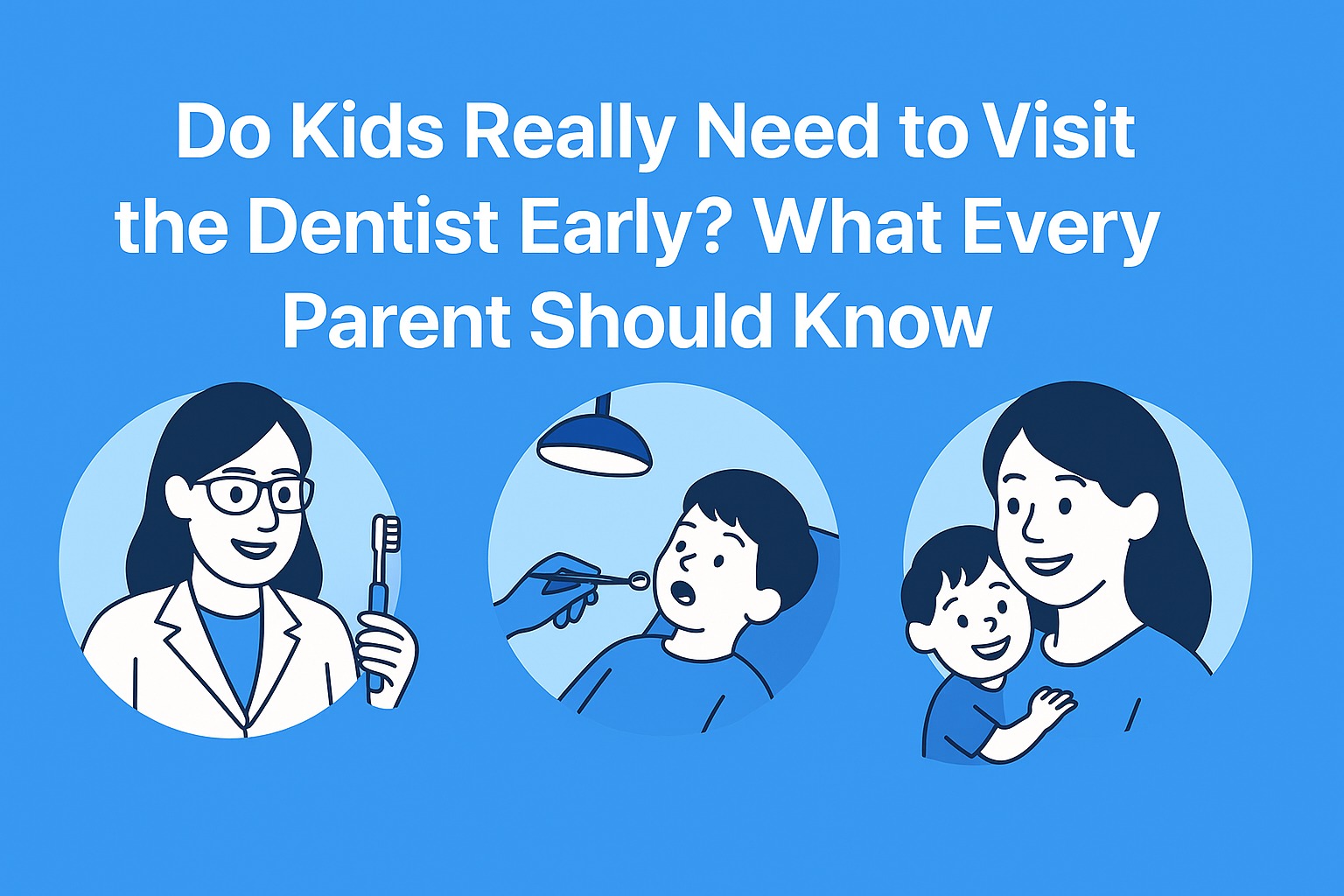 Do Kids Really Need to Visit the Dentist Early? What Every Parent Should Know